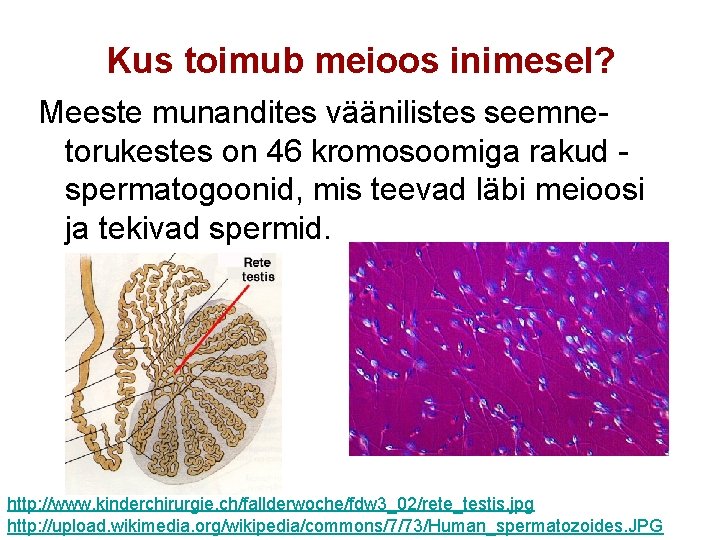 Kus toimub meioos inimesel?

Meeste munandites väänilistes seemnetorukestes on 46 kromosoomiga rakud - spermatogoonid, mis teevad läbi meioosi ja tekivad spermid.

Rete testis

http://www.kinderchirurgie.ch/fallderwoche/fdw3_02/rete_testis.jpg
http://upload.wikimedia.org/wikipedia/commons/7/73/Human_spermatozoides.JPG